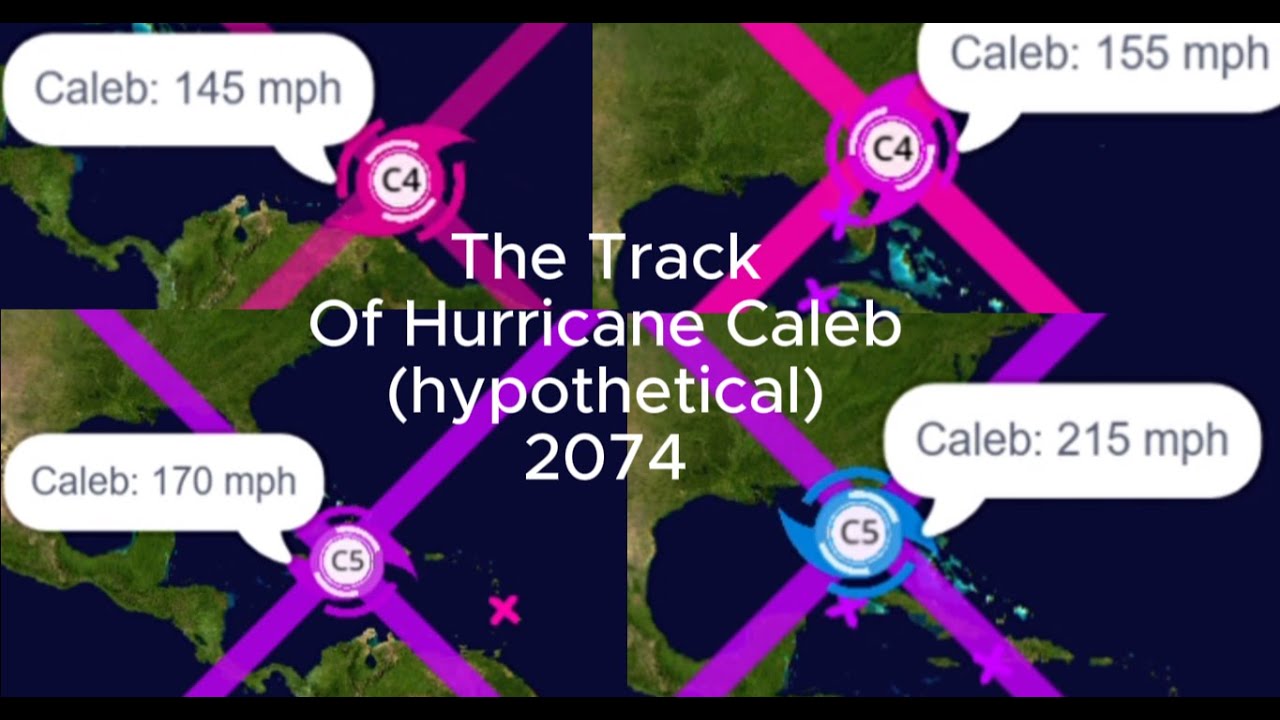 Caleb: 145 mph

C4

Caleb: 155 mph

C4

The Track
Of Hurricane Caleb
(hypothetical)
2074

Caleb: 170 mph

C5

Caleb: 215 mph

C5